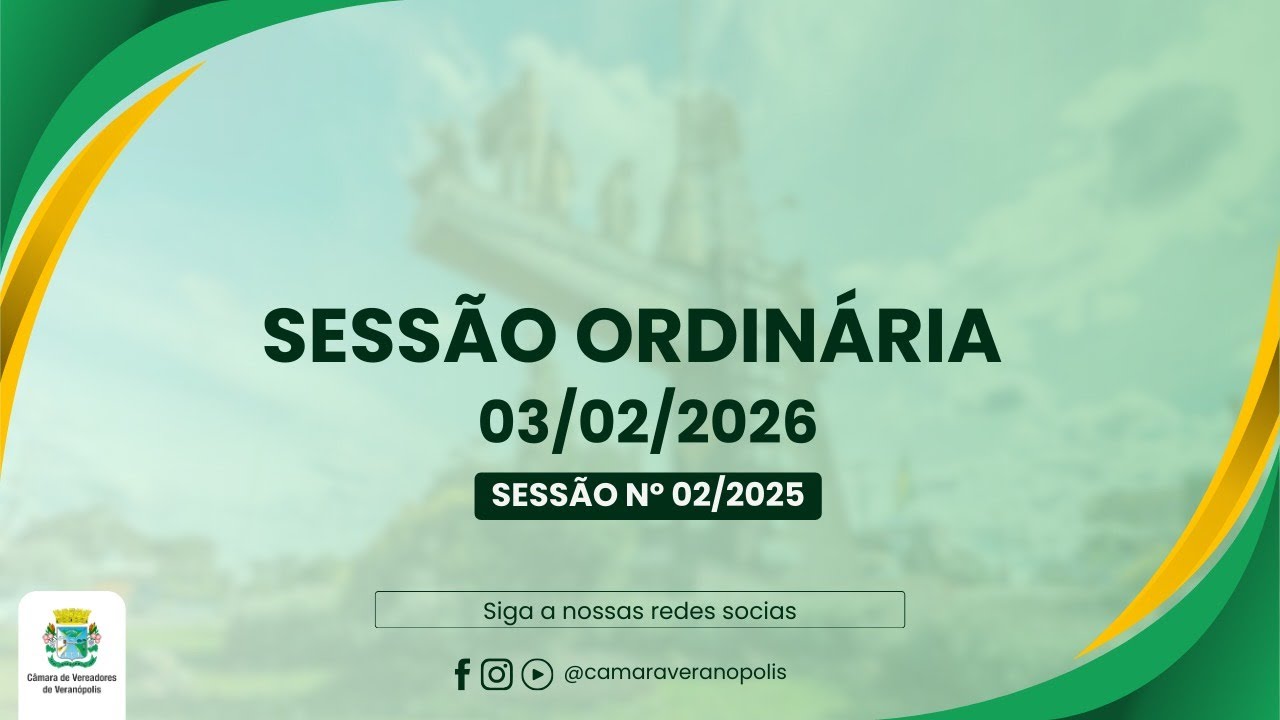 SESSÃO ORDINÁRIA
03/02/2026
SESSÃO Nº 02/2025

Siga a nossas redes socias

@camaraveranopolis

Câmara de Vereadores de Veranópolis